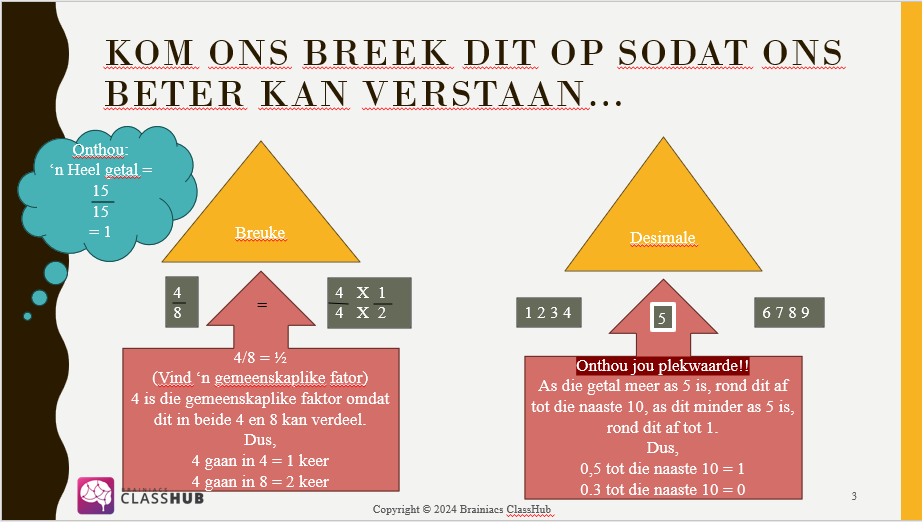 KOM ONS BREEK DIT OP SODAT ONS BETER KAN VERSTAAN…

Onthou:
'n Heel getal =
$\frac{15}{15}$
= 1

Breuke

$\frac{4}{8}$ = $\frac{4}{4}$ X $\frac{1}{2}$

4/8 = ½
(Vind 'n gemeenskaplike fator)
4 is die gemeenskaplike faktor omdat dit in beide 4 en 8 kan verdeel.
Dus,
4 gaan in 4 = 1 keer
4 gaan in 8 = 2 keer

Desimale

1 2 3 4   5   6 7 8 9

Onthou jou plekwaarde!!
As die getal meer as 5 is, rond dit af tot die naaste 10, as dit minder as 5 is, rond dit af tot 1.
Dus,
0,5 tot die naaste 10 = 1
0.3 tot die naaste 10 = 0

BRAINIACS CLASSHUB

Copyright © 2024 Brainiacs ClassHub

3